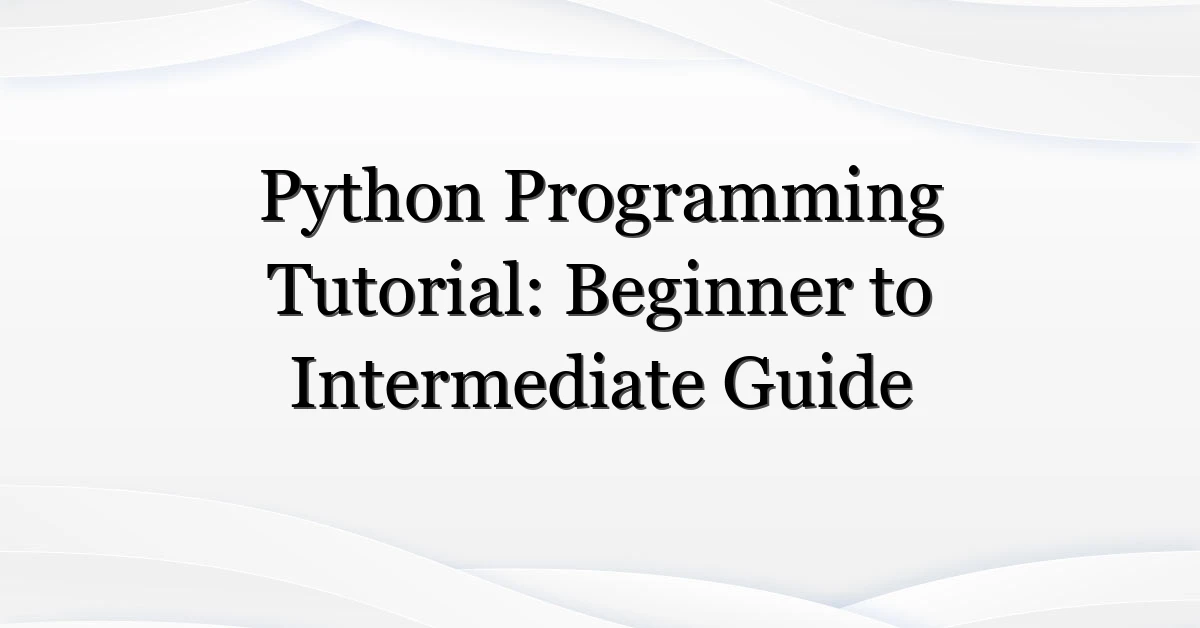 Python Programming Tutorial: Beginner to Intermediate Guide